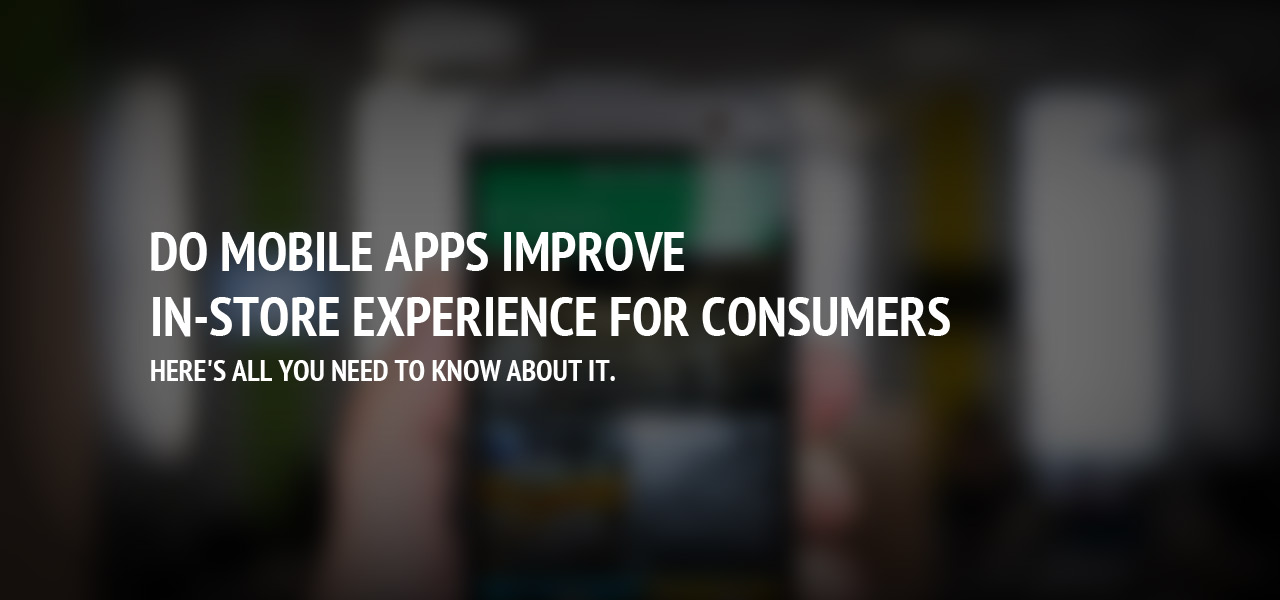 DO MOBILE APPS IMPROVE IN-STORE EXPERIENCE FOR CONSUMERS

HERE'S ALL YOU NEED TO KNOW ABOUT IT.